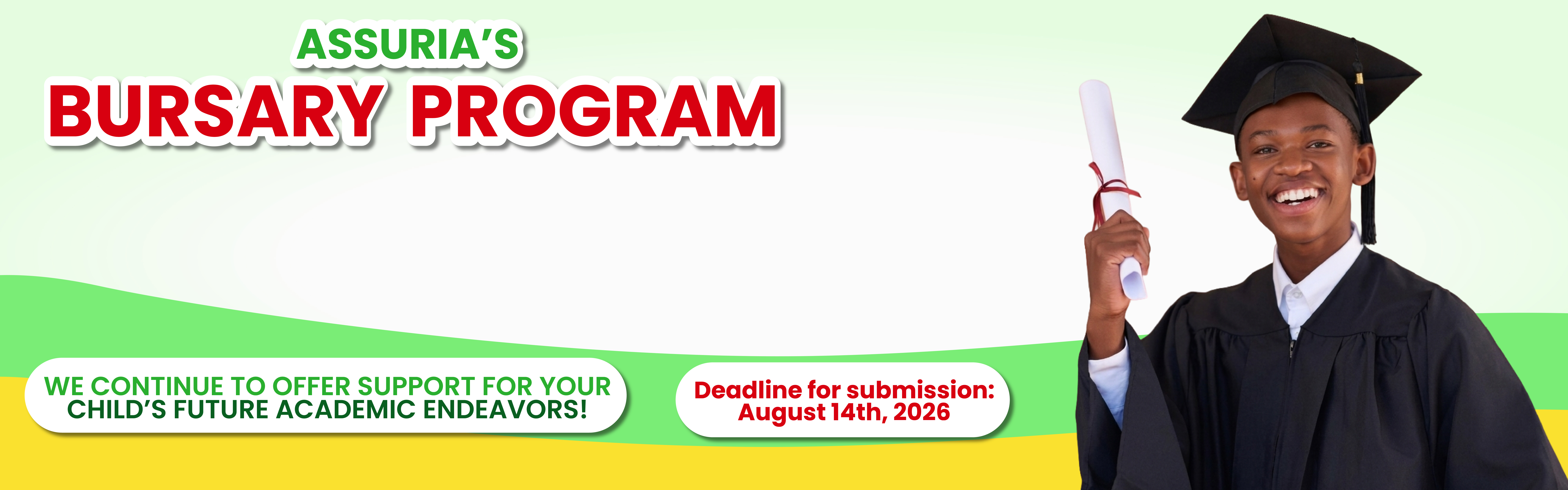 ASSURIA'S
BURSARY PROGRAM

WE CONTINUE TO OFFER SUPPORT FOR YOUR CHILD'S FUTURE ACADEMIC ENDEAVORS!

Deadline for submission: August 14th, 2026